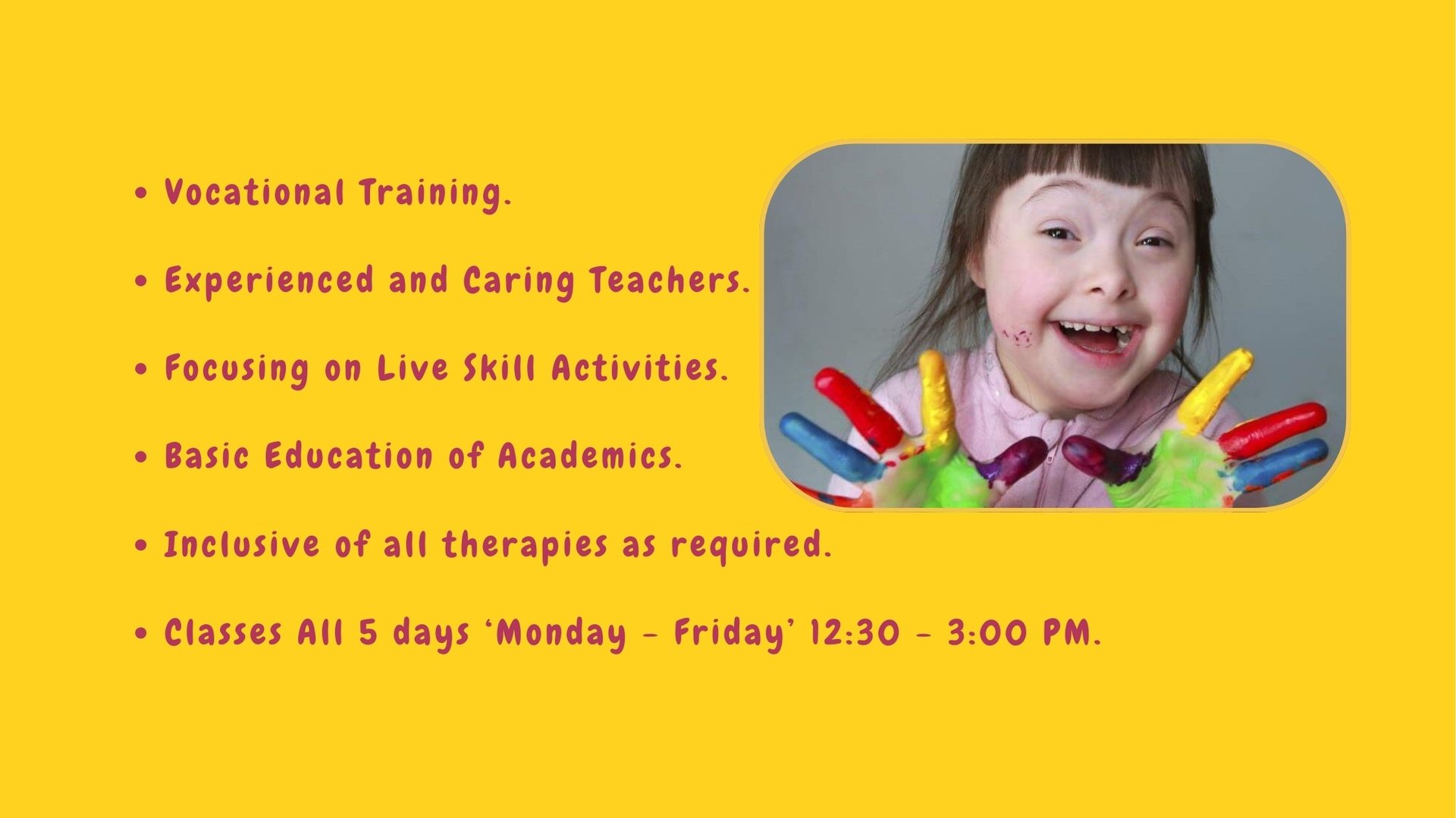 • Vocational Training.

• Experienced and Caring Teachers.

• Focusing on Live Skill Activities.

• Basic Education of Academics.

• Inclusive of all therapies as required.

• Classes All 5 days ‘Monday - Friday’ 12:30 - 3:00 PM.